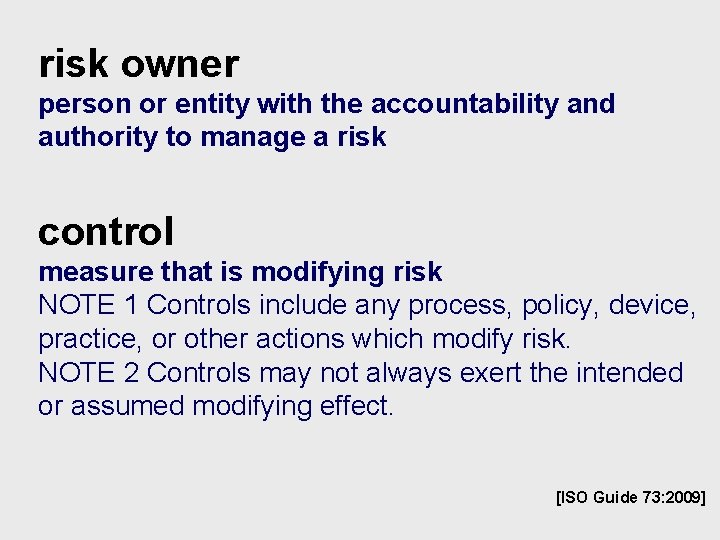 risk owner
person or entity with the accountability and authority to manage a risk

control
measure that is modifying risk
NOTE 1 Controls include any process, policy, device, practice, or other actions which modify risk.
NOTE 2 Controls may not always exert the intended or assumed modifying effect.

[ISO Guide 73:2009]